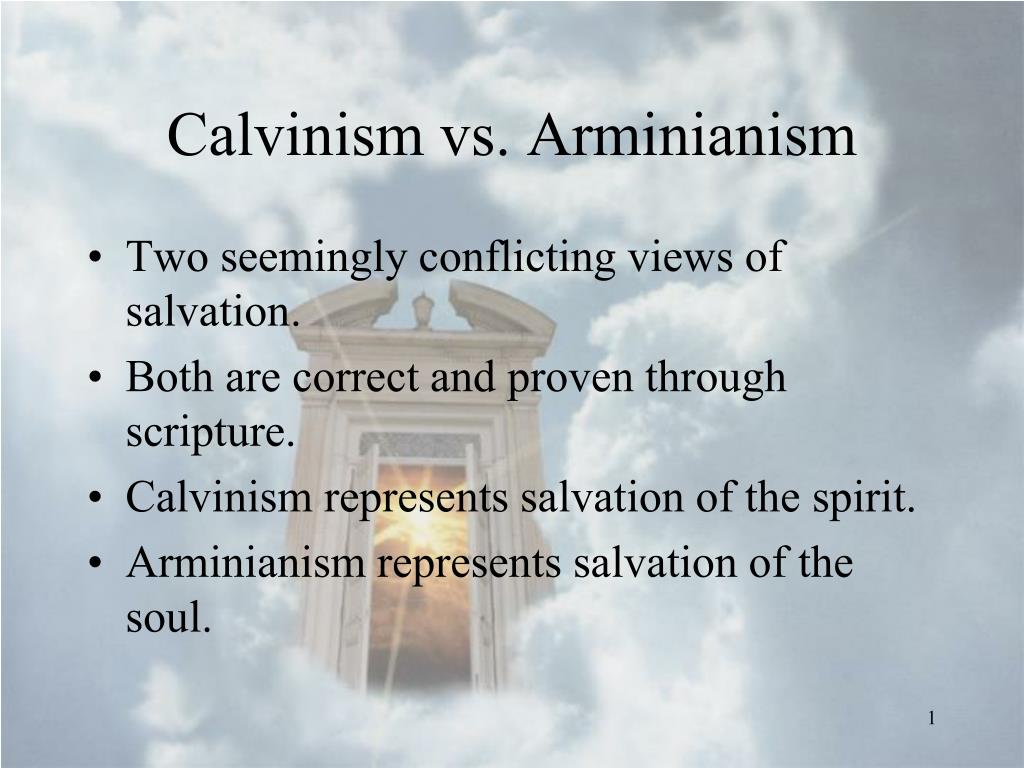 Calvinism vs. Arminianism

• Two seemingly conflicting views of salvation.
• Both are correct and proven through scripture.
• Calvinism represents salvation of the spirit.
• Arminianism represents salvation of the soul.

1